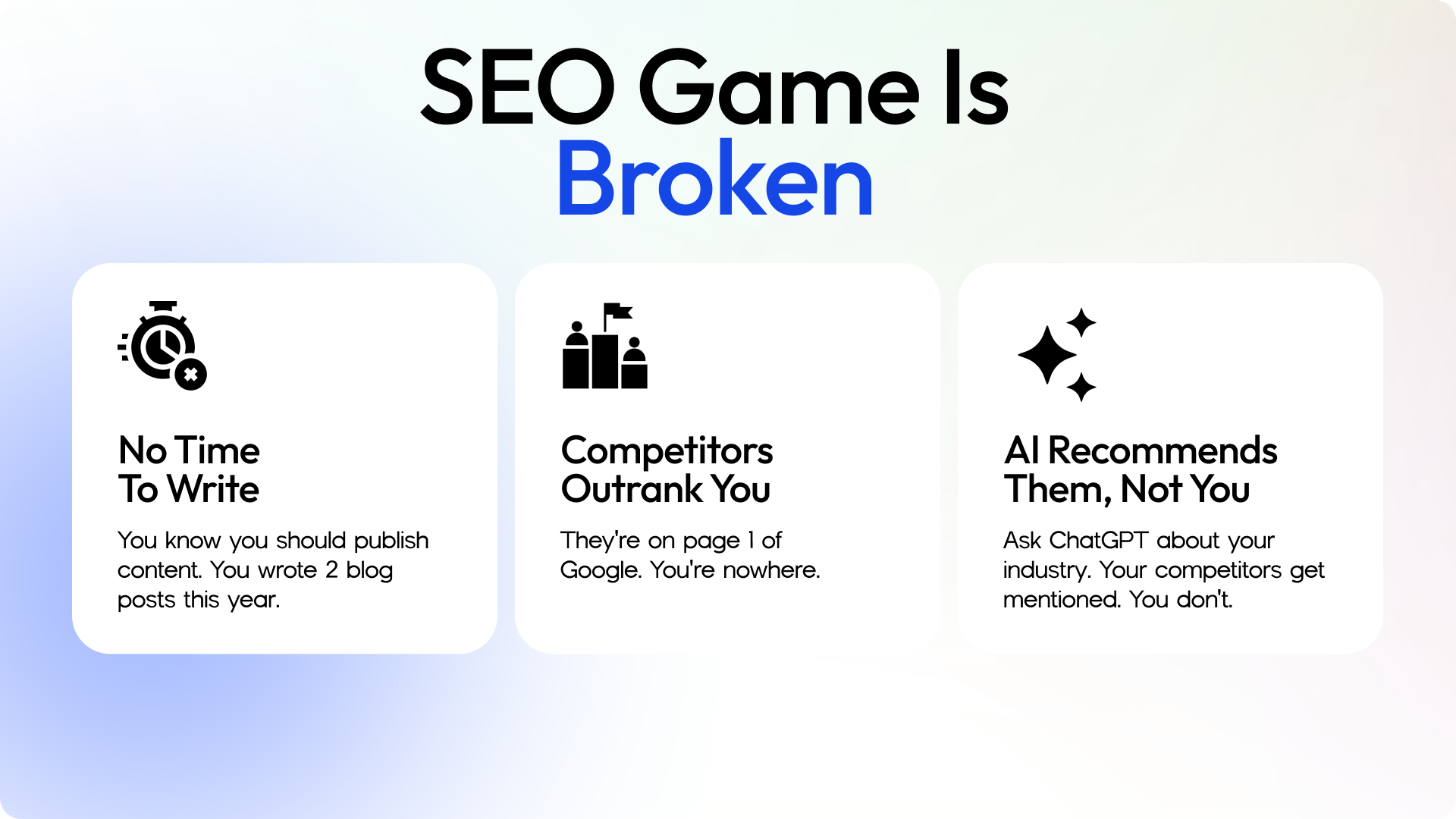 SEO Game Is
Broken

No Time
To Write

You know you should publish content. You wrote 2 blog posts this year.

Competitors
Outrank You

They're on page 1 of Google. You're nowhere.

AI Recommends
Them, Not You

Ask ChatGPT about your industry. Your competitors get mentioned. You don't.